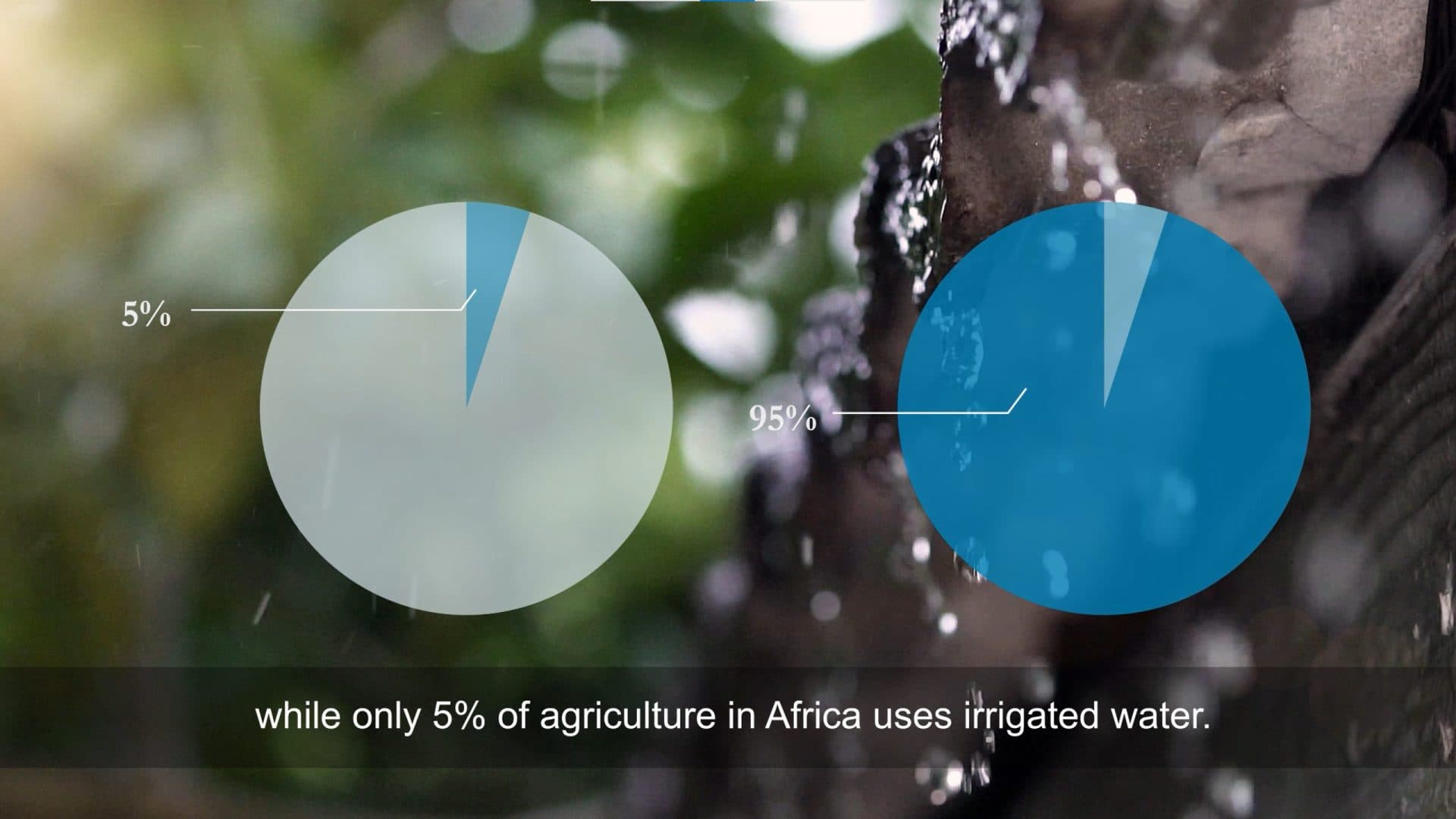 5%

95%

while only 5% of agriculture in Africa uses irrigated water.